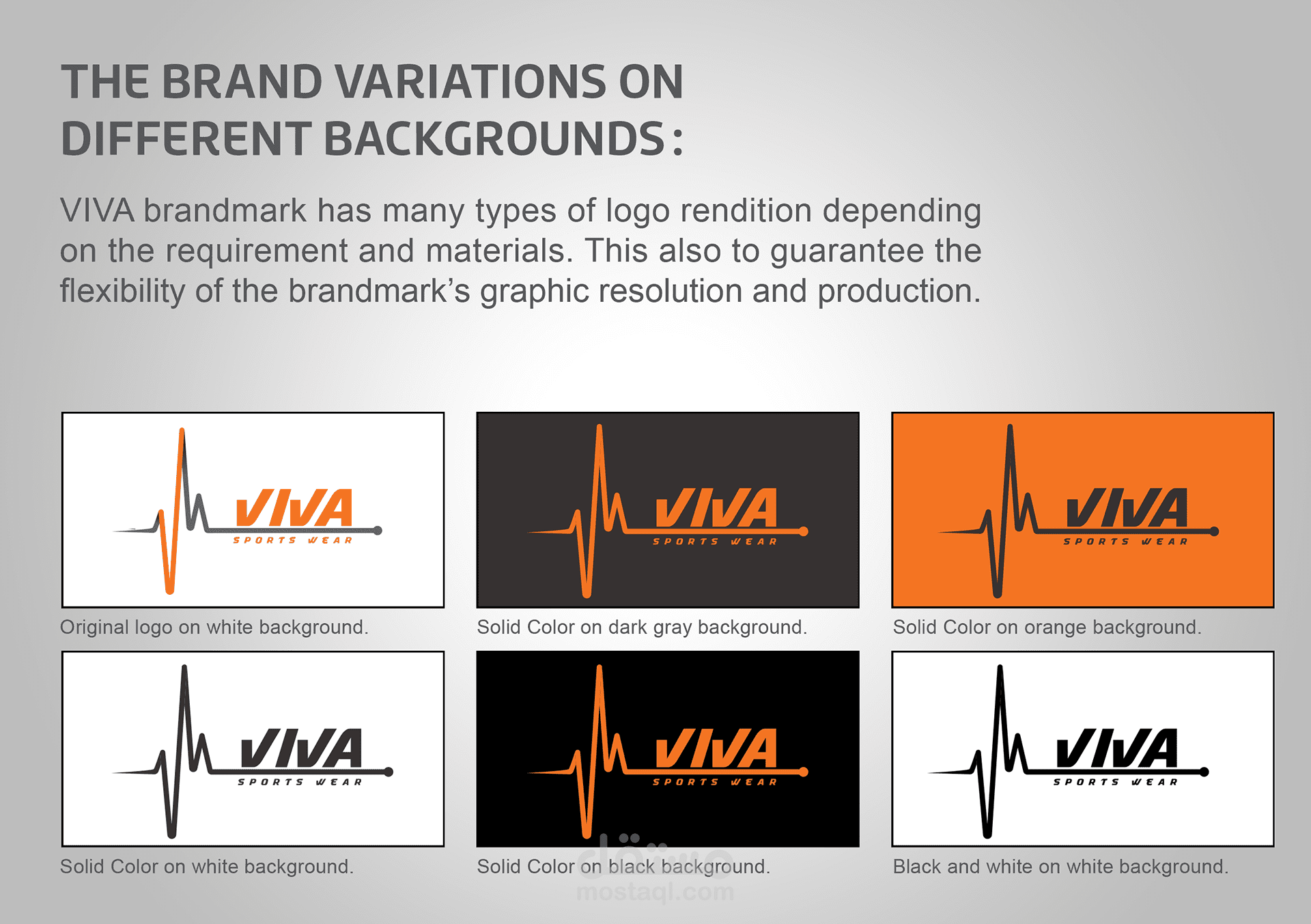 THE BRAND VARIATIONS ON DIFFERENT BACKGROUNDS:

VIVA brandmark has many types of logo rendition depending on the requirement and materials. This also to guarantee the flexibility of the brandmark's graphic resolution and production.

VIVA
SPORTS WEAR

Original logo on white background.

VIVA
SPORTS WEAR

Solid Color on dark gray background.

VIVA
SPORTS WEAR

Solid Color on orange background.

VIVA
SPORTS WEAR

Solid Color on white background.

VIVA
SPORTS WEAR

Solid Color on black background.

VIVA
SPORTS WEAR

Black and white on white background.

مستقل
mostaql.com